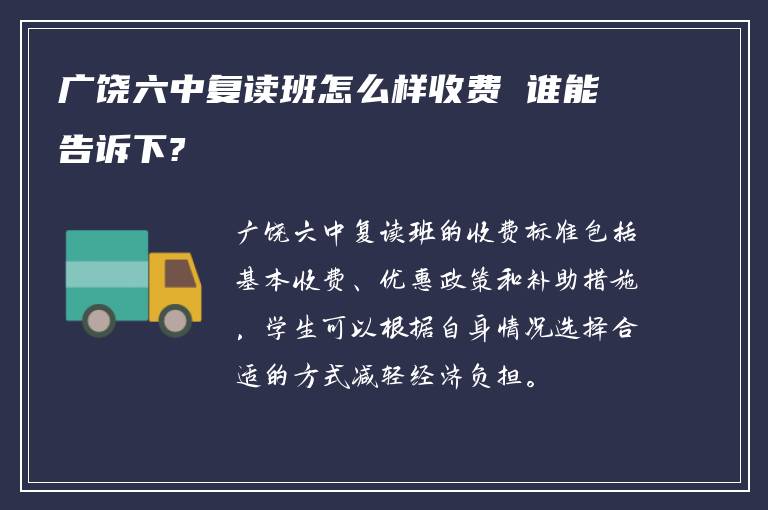 广饶六中复读班怎么样收费 谁能告诉下?

广饶六中复读班的收费标准包括基本收费、优惠政策和补助措施，学生可以根据自身情况选择合适的方式减轻经济负担。